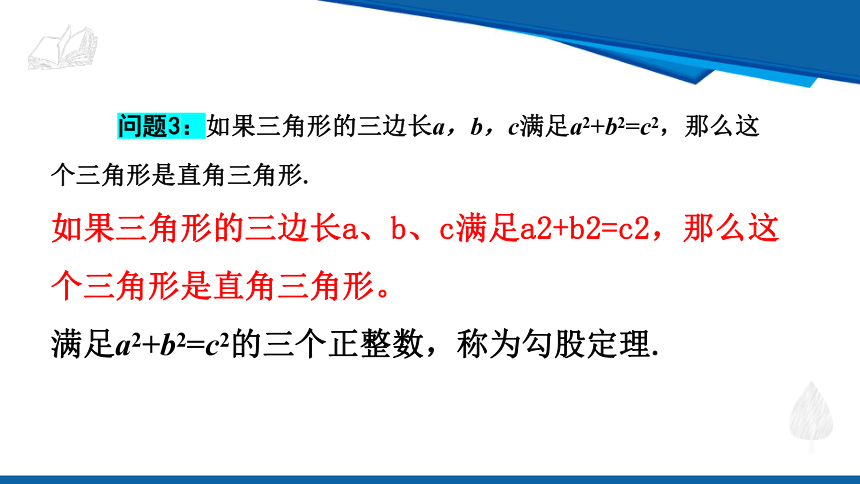 问题3：如果三角形的三边长$a$，$b$，$c$满足$a^2+b^2=c^2$，那么这个三角形是直角三角形.

如果三角形的三边长a、b、c满足a2+b2=c2，那么这个三角形是直角三角形。

满足$a^2+b^2=c^2$的三个正整数，称为勾股定理.